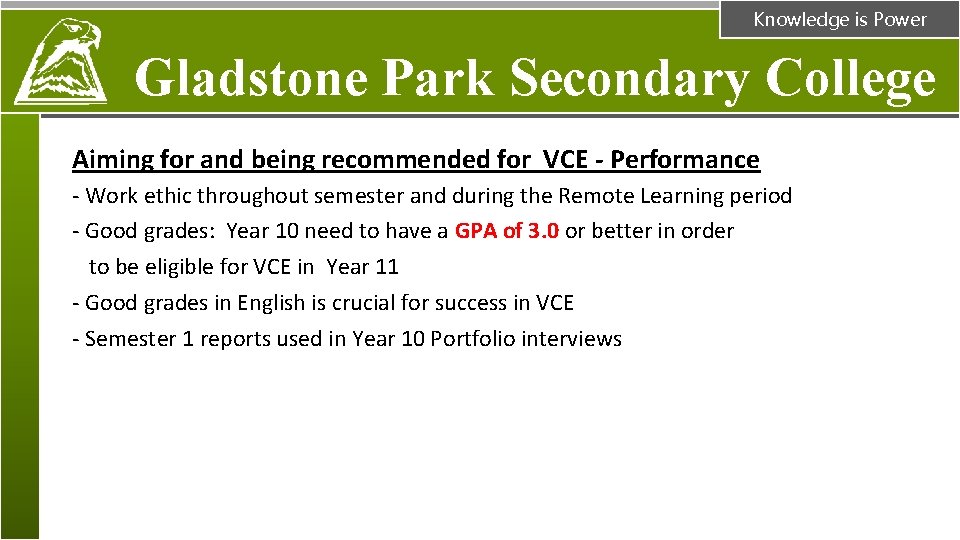 Knowledge is Power

Gladstone Park Secondary College

Aiming for and being recommended for VCE - Performance

- Work ethic throughout semester and during the Remote Learning period
- Good grades: Year 10 need to have a GPA of 3.0 or better in order to be eligible for VCE in Year 11
- Good grades in English is crucial for success in VCE
- Semester 1 reports used in Year 10 Portfolio interviews